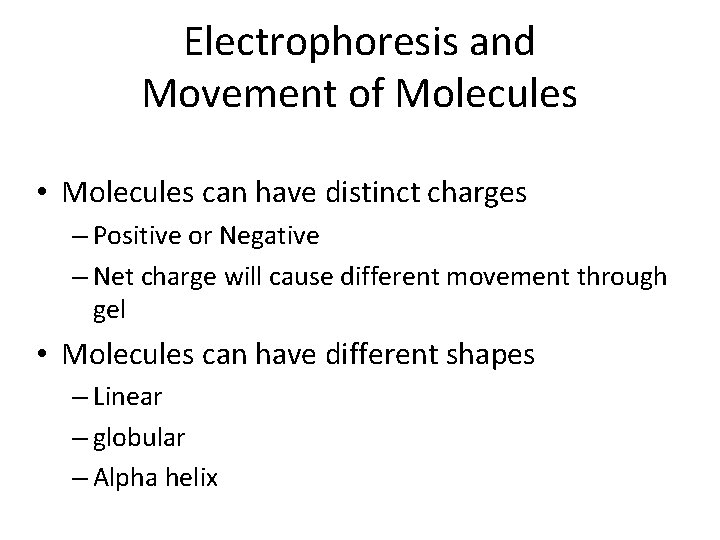 Electrophoresis and
Movement of Molecules

• Molecules can have distinct charges
– Positive or Negative
– Net charge will cause different movement through gel

• Molecules can have different shapes
– Linear
– globular
– Alpha helix